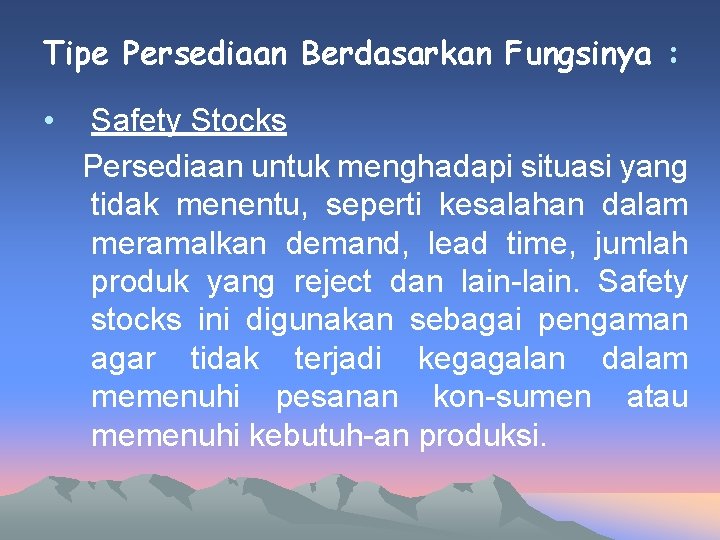 Tipe Persediaan Berdasarkan Fungsinya :

• Safety Stocks

Persediaan untuk menghadapi situasi yang tidak menentu, seperti kesalahan dalam meramalkan demand, lead time, jumlah produk yang reject dan lain-lain. Safety stocks ini digunakan sebagai pengaman agar tidak terjadi kegagalan dalam memenuhi pesanan kon-sumen atau memenuhi kebutuh-an produksi.